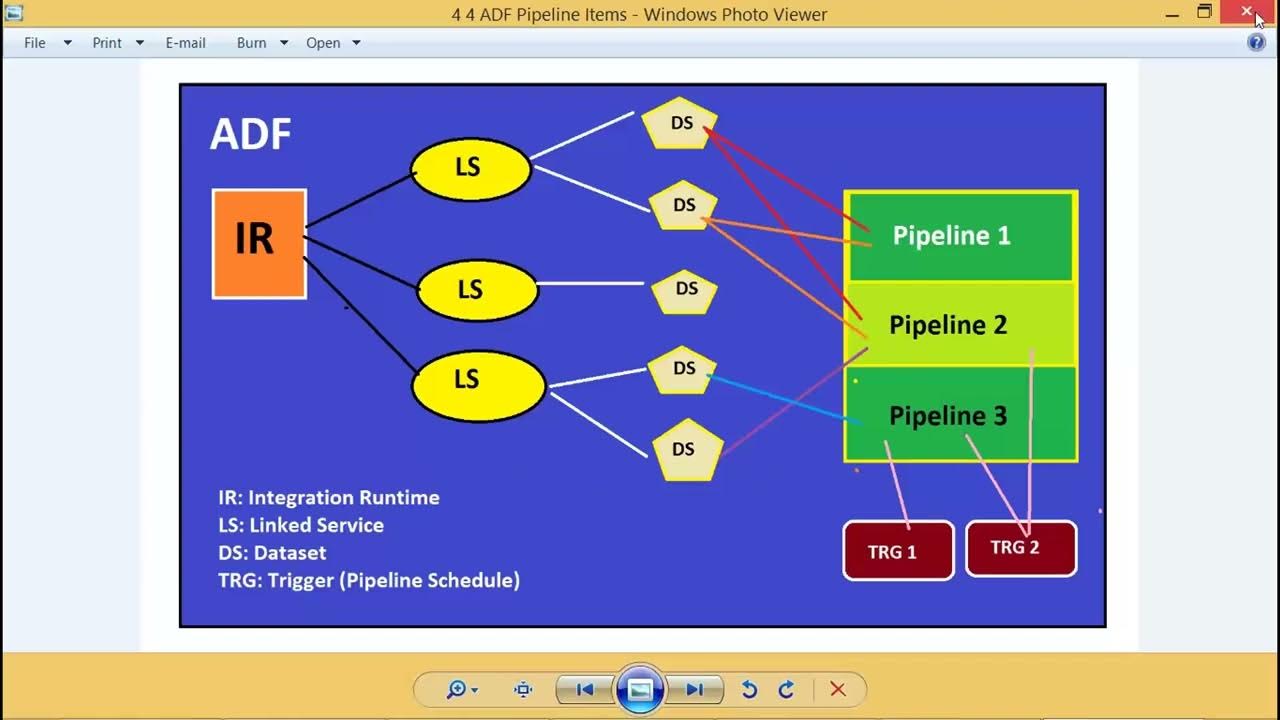 4 4 ADF Pipeline Items - Windows Photo Viewer

File Print E-mail Burn Open

ADF

IR

LS

LS

LS

DS

DS

DS

DS

DS

Pipeline 1

Pipeline 2

Pipeline 3

TRG 1

TRG 2

IR: Integration Runtime
LS: Linked Service
DS: Dataset
TRG: Trigger (Pipeline Schedule)